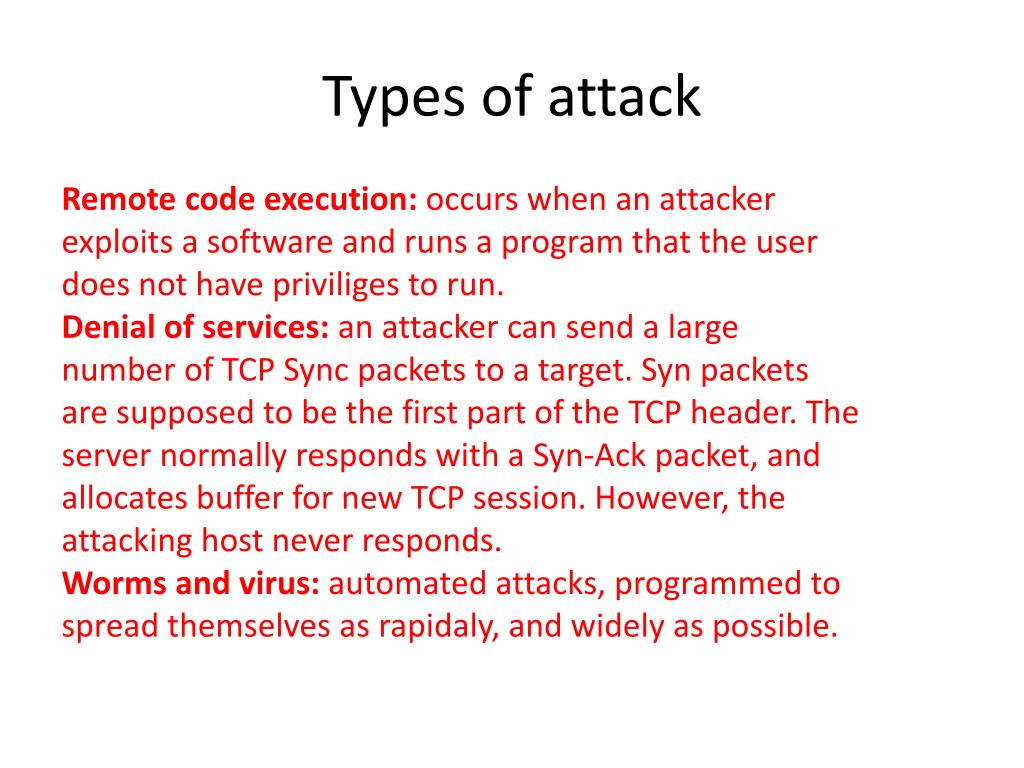 Types of attack

Remote code execution: occurs when an attacker exploits a software and runs a program that the user does not have priviliges to run.
Denial of services: an attacker can send a large number of TCP Sync packets to a target. Syn packets are supposed to be the first part of the TCP header. The server normally responds with a Syn-Ack packet, and allocates buffer for new TCP session. However, the attacking host never responds.
Worms and virus: automated attacks, programmed to spread themselves as rapidaly, and widely as possible.